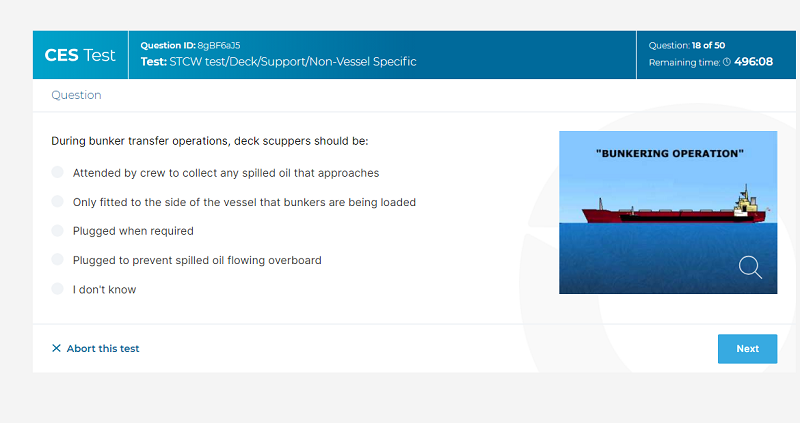 CES Test

Question ID: 8gBF6aJ5
Test: STCW test/Deck/Support/Non-Vessel Specific

Question: 18 of 50
Remaining time: 496:08

Question

During bunker transfer operations, deck scuppers should be:

Attended by crew to collect any spilled oil that approaches

Only fitted to the side of the vessel that bunkers are being loaded

Plugged when required

Plugged to prevent spilled oil flowing overboard

I don't know

"BUNKERING OPERATION"

✕ Abort this test

Next